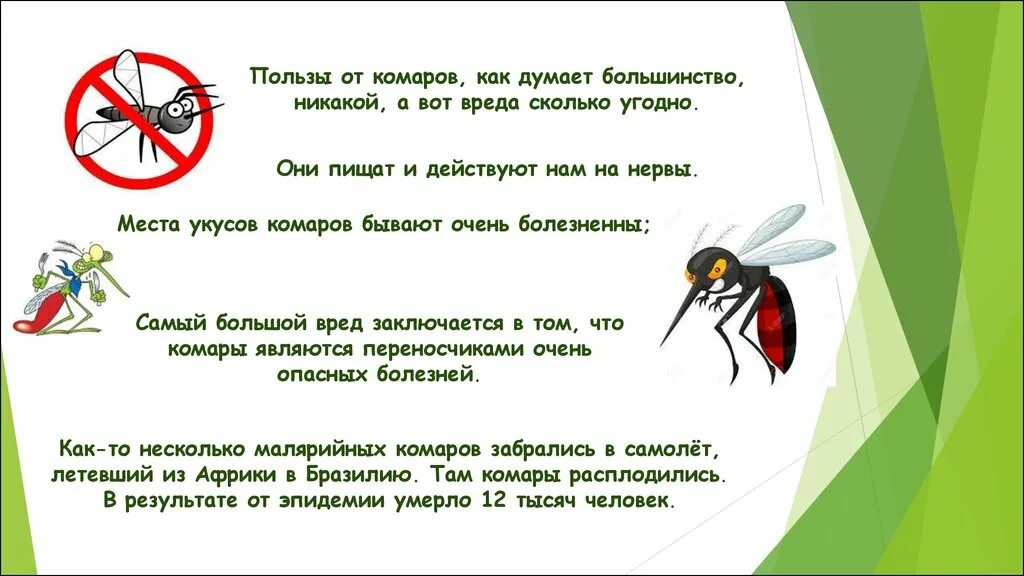 Пользы от комаров, как думает большинство, никакой, а вот вреда сколько угодно.

Они пищат и действуют нам на нервы.

Места укусов комаров бывают очень болезненны;

Самый большой вред заключается в том, что комары являются переносчиками очень опасных болезней.

Как-то несколько малярийных комаров забрались в самолёт, летевший из Африки в Бразилию. Там комары расплодились. В результате от эпидемии умерло 12 тысяч человек.